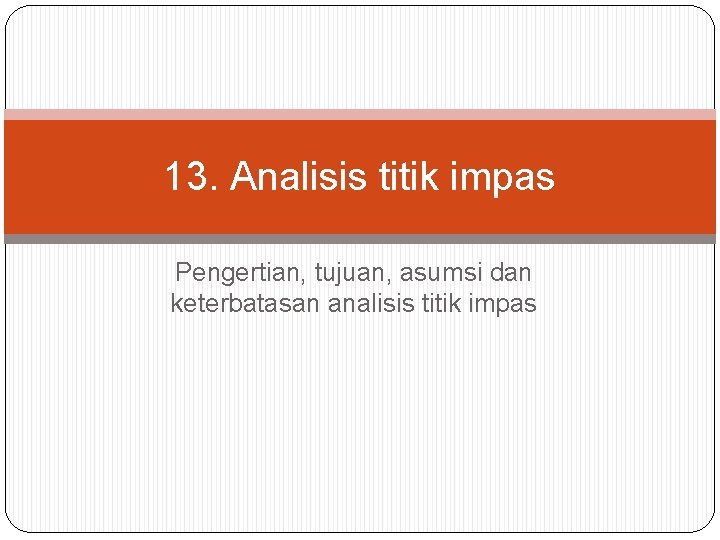 13. Analisis titik impas

Pengertian, tujuan, asumsi dan keterbatasan analisis titik impas